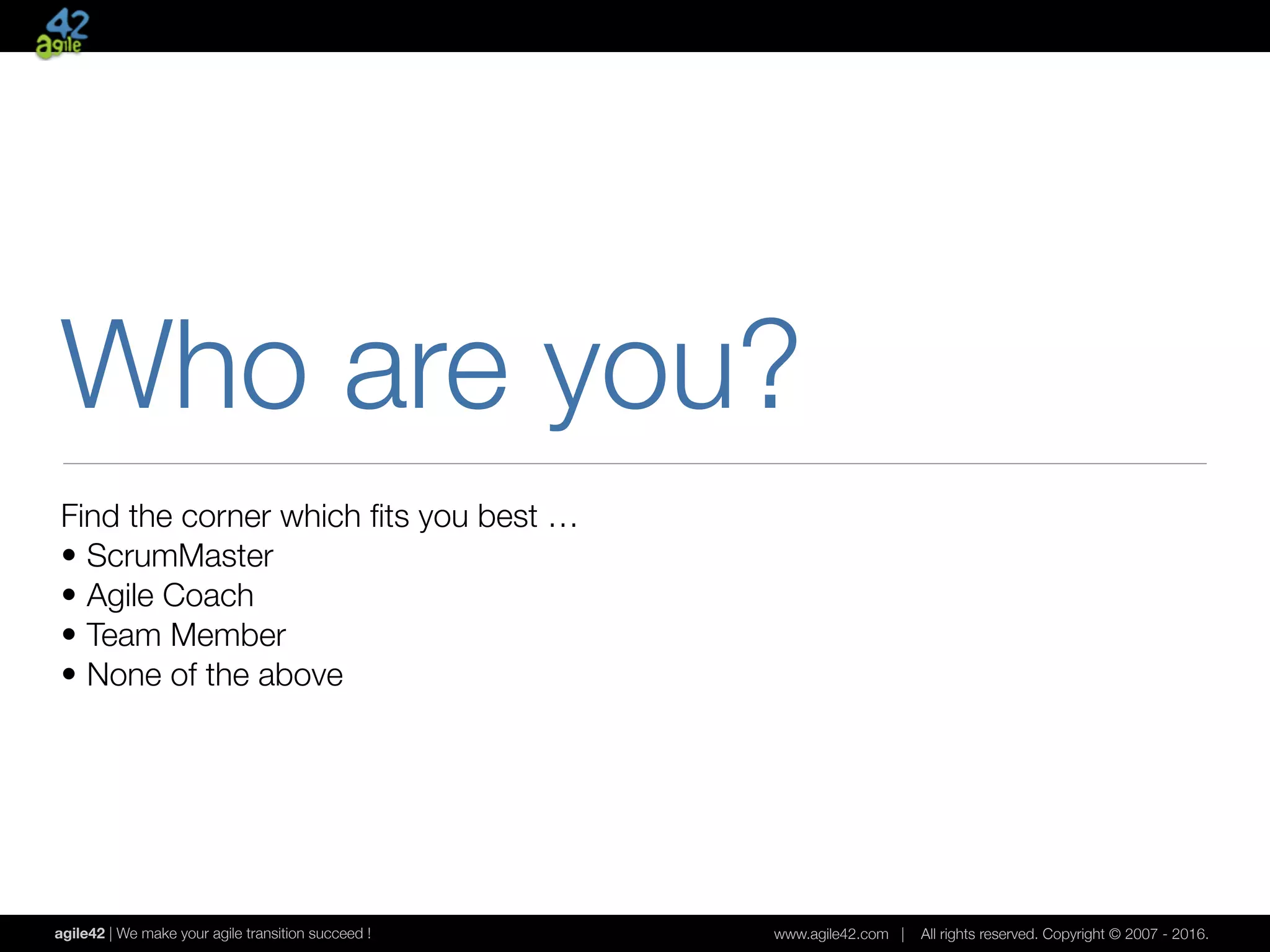 42
agile

Who are you?

Find the corner which fits you best …
• ScrumMaster
• Agile Coach
• Team Member
• None of the above

agile42 | We make your agile transition succeed !

www.agile42.com | All rights reserved. Copyright © 2007 - 2016.